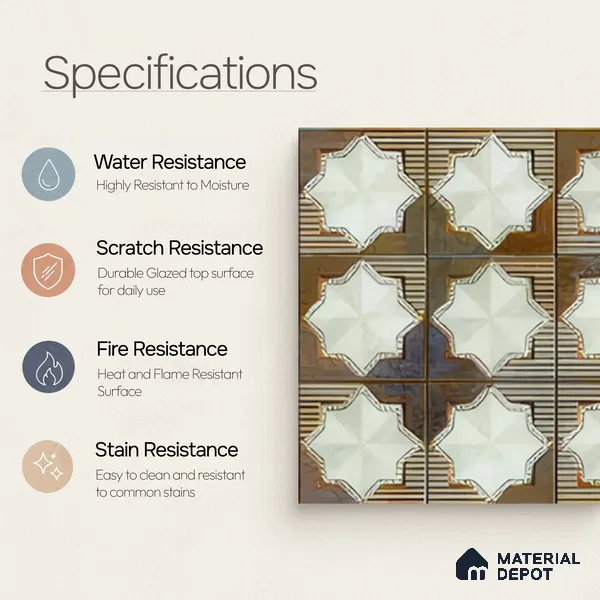 Specifications

Water Resistance
Highly Resistant to Moisture

Scratch Resistance
Durable Glazed top surface for daily use

Fire Resistance
Heat and Flame Resistant Surface

Stain Resistance
Easy to clean and resistant to common stains

MATERIAL DEPOT